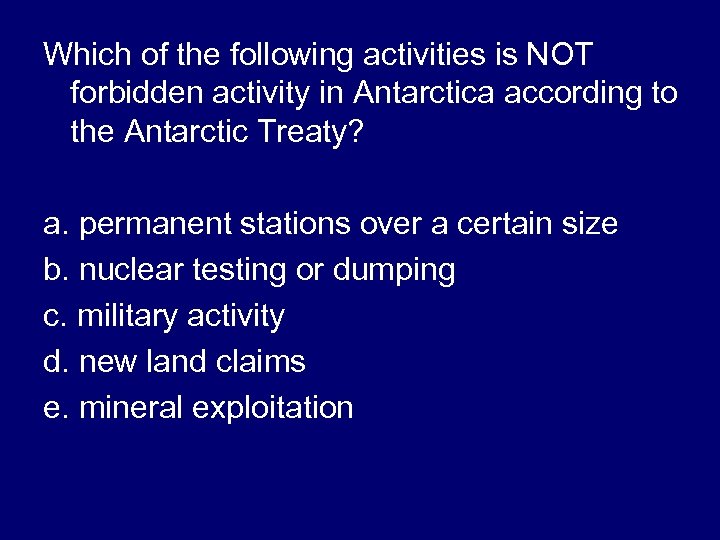 Which of the following activities is NOT forbidden activity in Antarctica according to the Antarctic Treaty?

a. permanent stations over a certain size
b. nuclear testing or dumping
c. military activity
d. new land claims
e. mineral exploitation